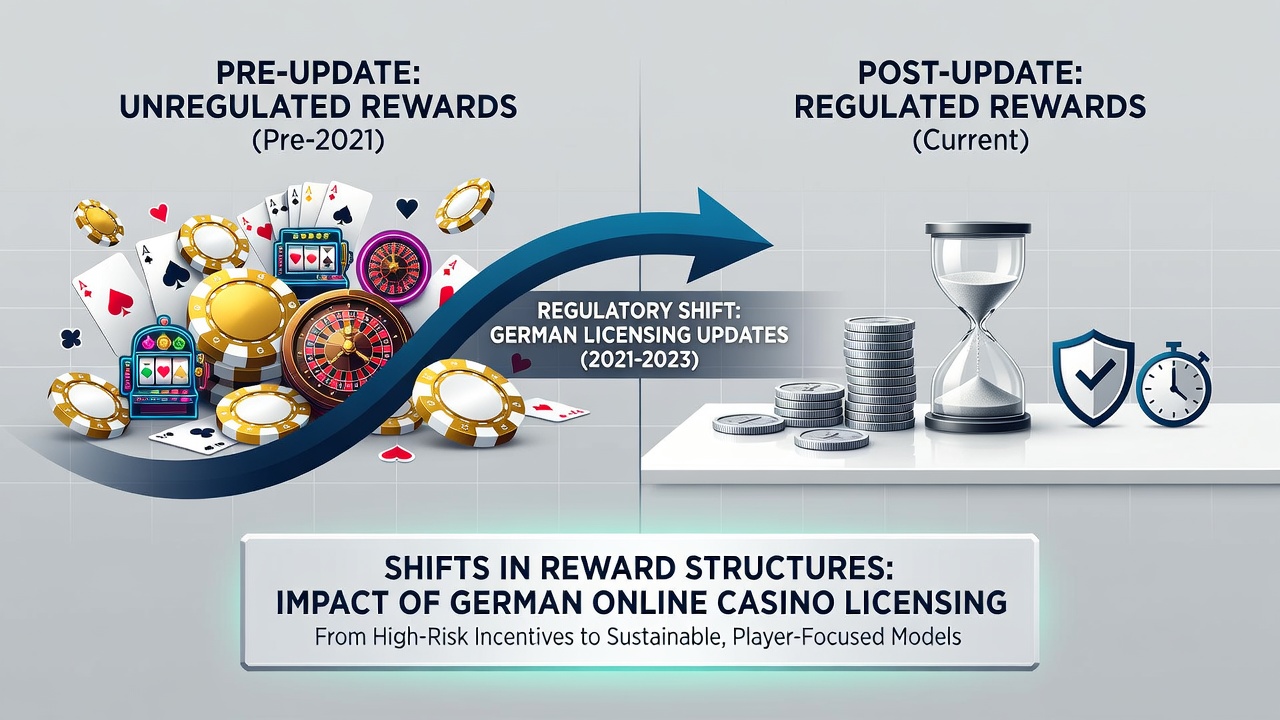 PRE-UPDATE:
UNREGULATED REWARDS
(Pre-2021)

POST-UPDATE:
REGULATED REWARDS
(Current)

REGULATORY SHIFT:
GERMAN LICENSING UPDATES
(2021-2023)

SHIFTS IN REWARD STRUCTURES:
IMPACT OF GERMAN ONLINE CASINO LICENSING
From High-Risk Incentives to Sustainable, Player-Focused Models